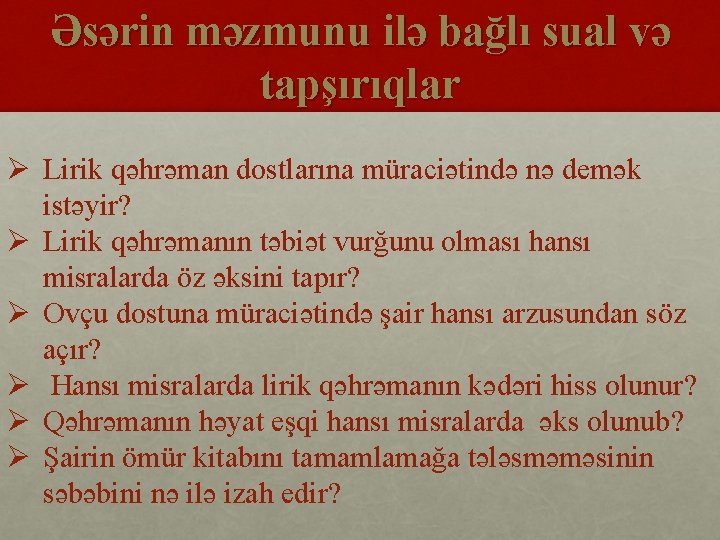 Əsərin məzmunu ilə bağlı sual və tapşırıqlar

➢ Lirik qəhrəman dostlarına müraciətində nə demək istəyir?
➢ Lirik qəhrəmanın təbiət vurğunu olması hansı misralarda öz əksini tapır?
➢ Ovçu dostuna müraciətində şair hansı arzusundan söz açır?
➢ Hansı misralarda lirik qəhrəmanın kədəri hiss olunur?
➢ Qəhrəmanın həyat eşqi hansı misralarda əks olunub?
➢ Şairin ömür kitabını tamamlamağa tələsməməsinin səbəbini nə ilə izah edir?